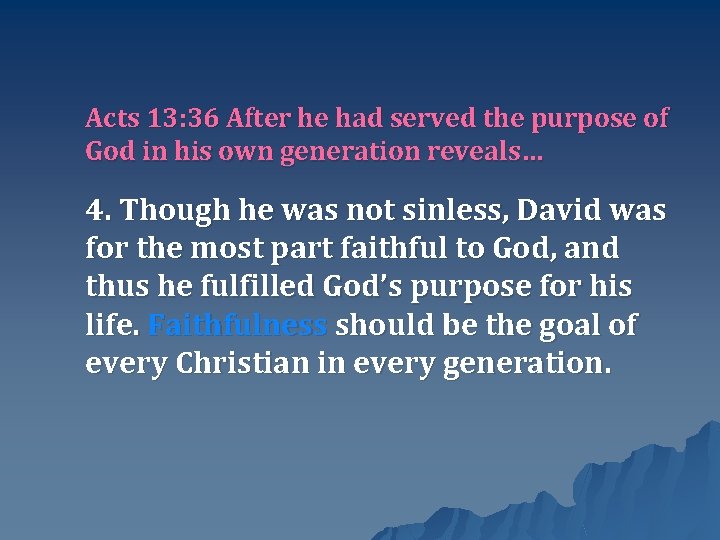 Acts 13:36 After he had served the purpose of God in his own generation reveals…

4. Though he was not sinless, David was for the most part faithful to God, and thus he fulfilled God's purpose for his life. Faithfulness should be the goal of every Christian in every generation.